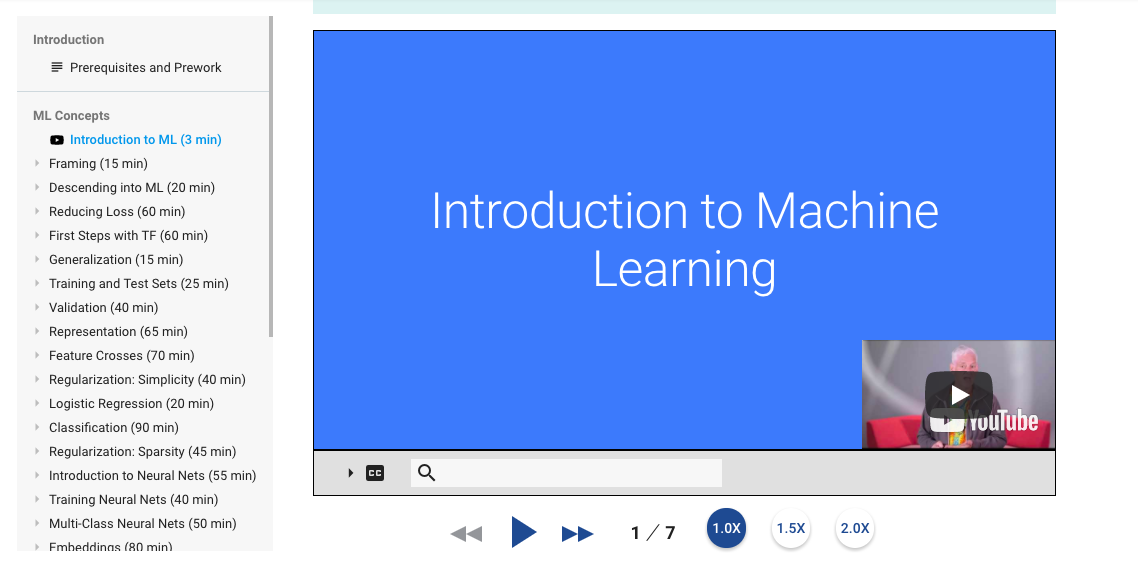 Introduction

Prerequisites and Prework

ML Concepts

Introduction to ML (3 min)

Framing (15 min)

Descending into ML (20 min)

Reducing Loss (60 min)

First Steps with TF (60 min)

Generalization (15 min)

Training and Test Sets (25 min)

Validation (40 min)

Representation (65 min)

Feature Crosses (70 min)

Regularization: Simplicity (40 min)

Logistic Regression (20 min)

Classification (90 min)

Regularization: Sparsity (45 min)

Introduction to Neural Nets (55 min)

Training Neural Nets (40 min)

Multi-Class Neural Nets (50 min)

Embeddings (80 min)

Introduction to Machine Learning

YouTube

CC

1 / 7

1.0X

1.5X

2.0X